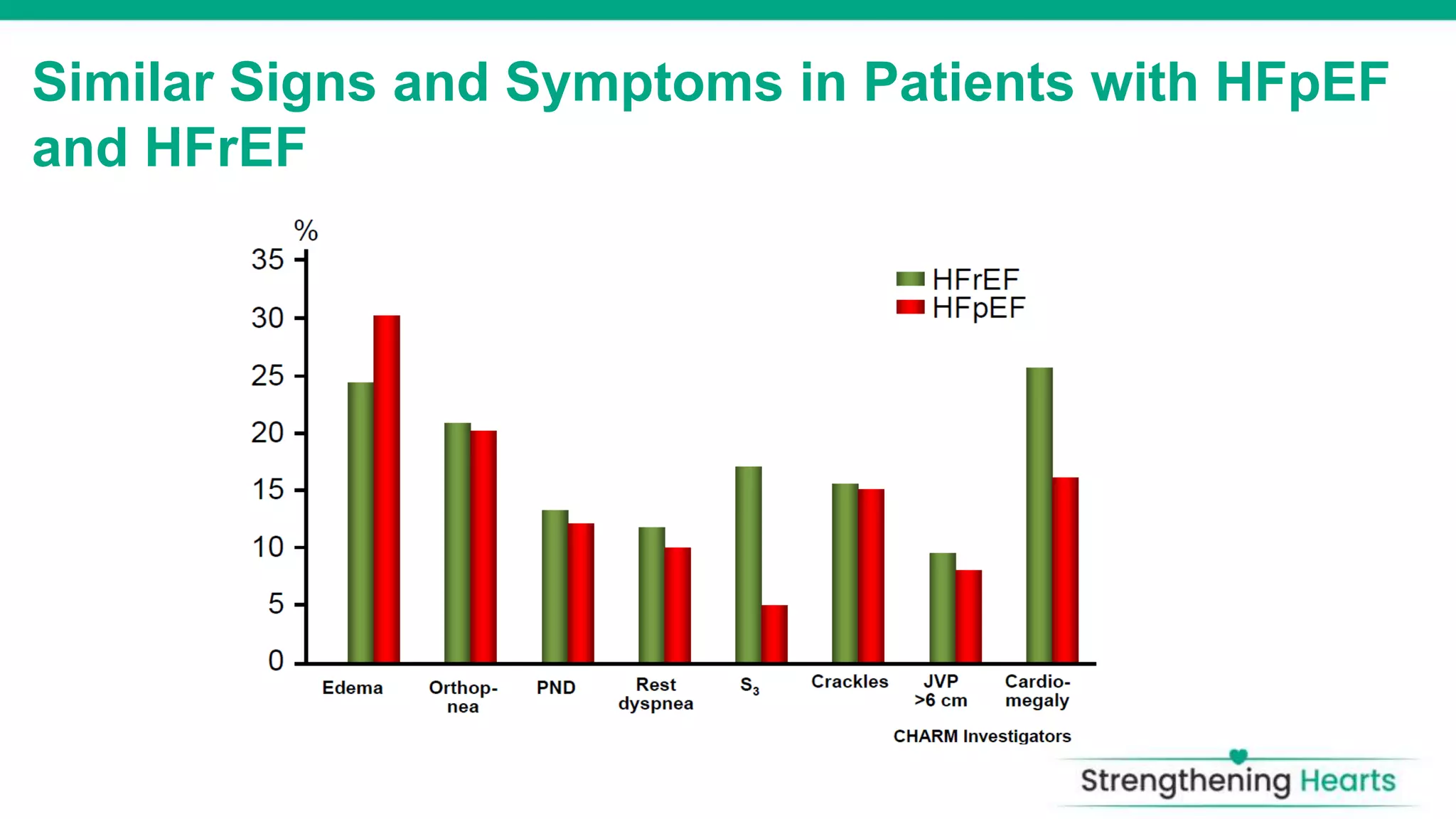 Similar Signs and Symptoms in Patients with HFpEF and HFrEF

%
35
30
25
20
15
10
5
0

HFrEF
HFpEF

Edema
Orthopnea
PND
Rest dyspnea
$S_3$
Crackles
JVP >6 cm
Cardiomegaly

CHARM Investigators

Strengthening Hearts